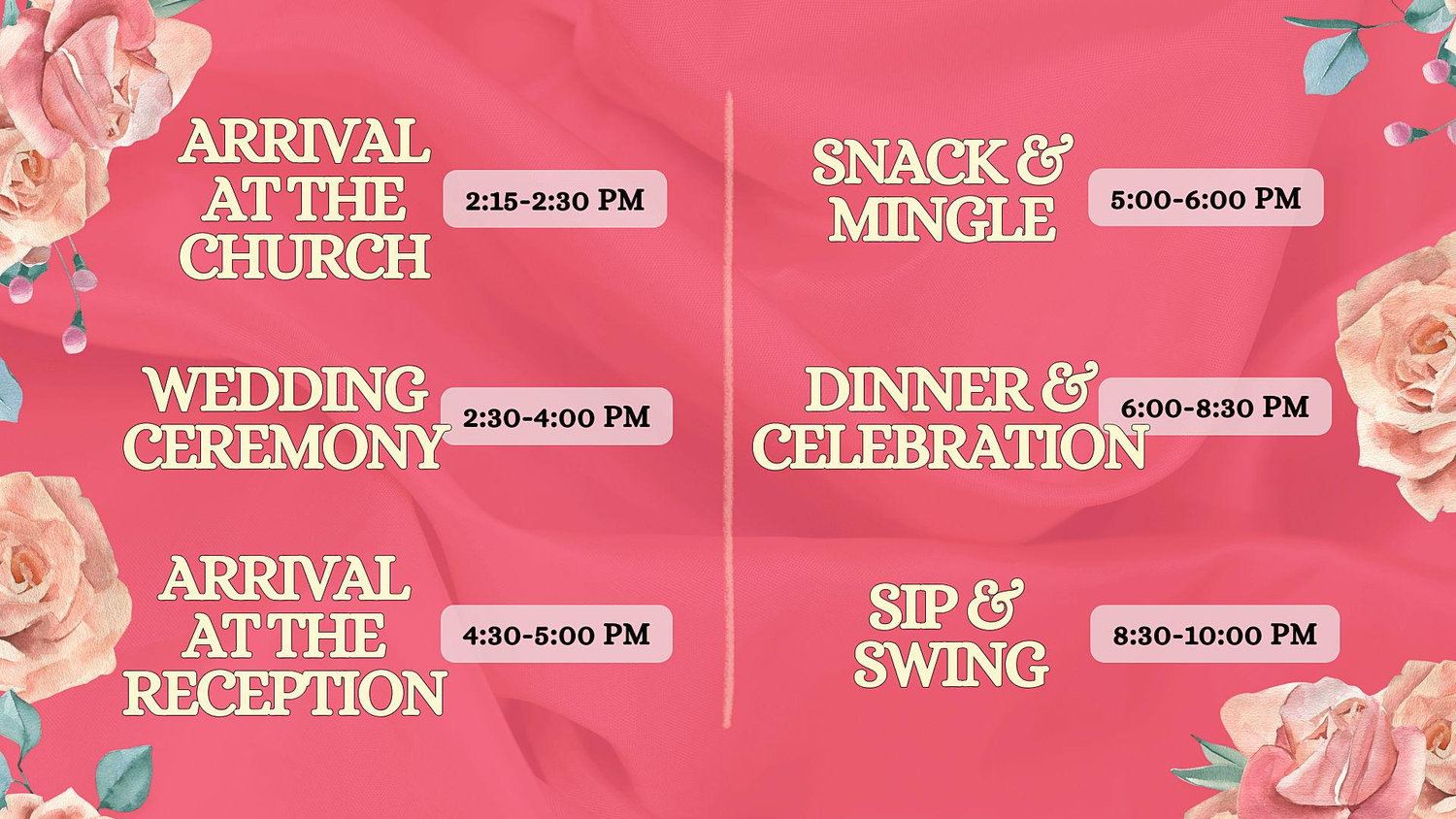 ARRIVAL AT THE CHURCH

2:15-2:30 PM

WEDDING CEREMONY

2:30-4:00 PM

ARRIVAL AT THE RECEPTION

4:30-5:00 PM

SNACK & MINGLE

5:00-6:00 PM

DINNER & CELEBRATION

6:00-8:30 PM

SIP & SWING

8:30-10:00 PM